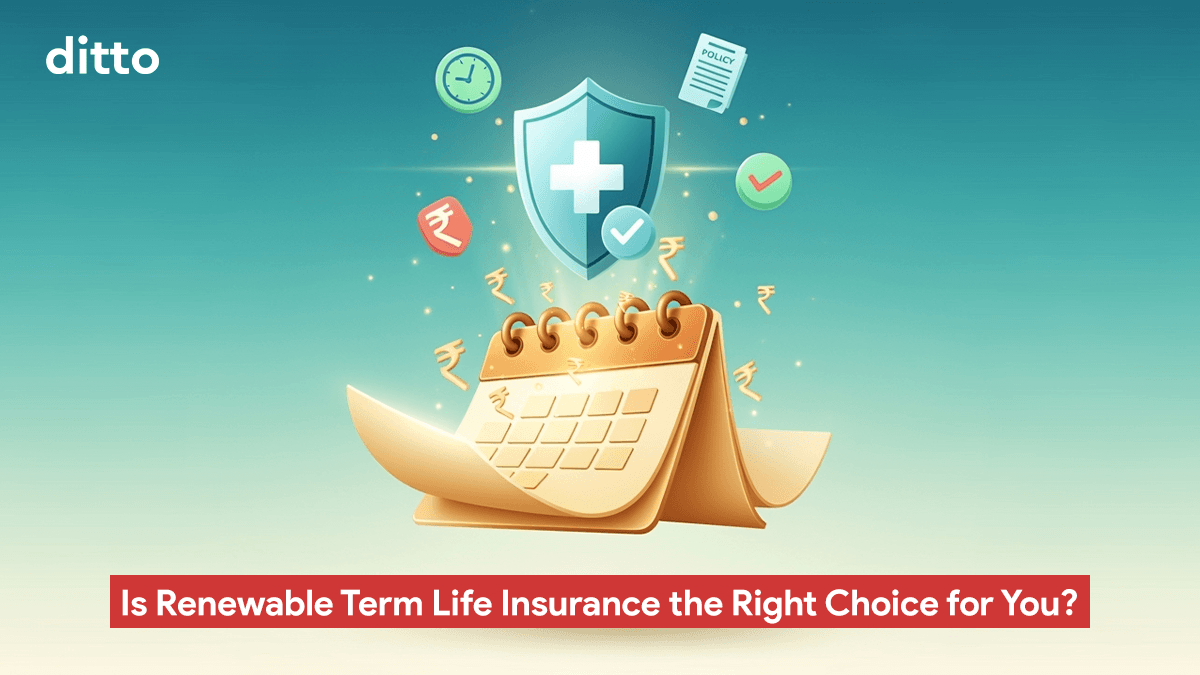 ditto

POLICY

Is Renewable Term Life Insurance the Right Choice for You?